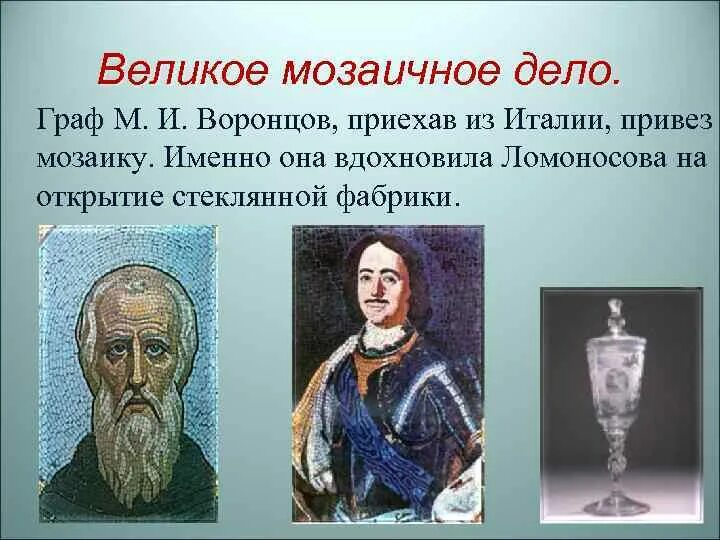 Великое мозаичное дело.

Граф М. И. Воронцов, приехав из Италии, привез мозаику. Именно она вдохновила Ломоносова на открытие стеклянной фабрики.